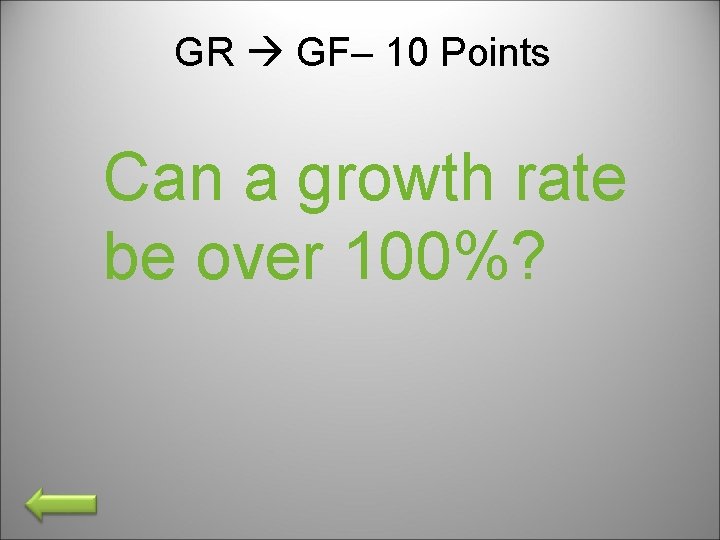 GR → GF– 10 Points

Can a growth rate be over 100%?